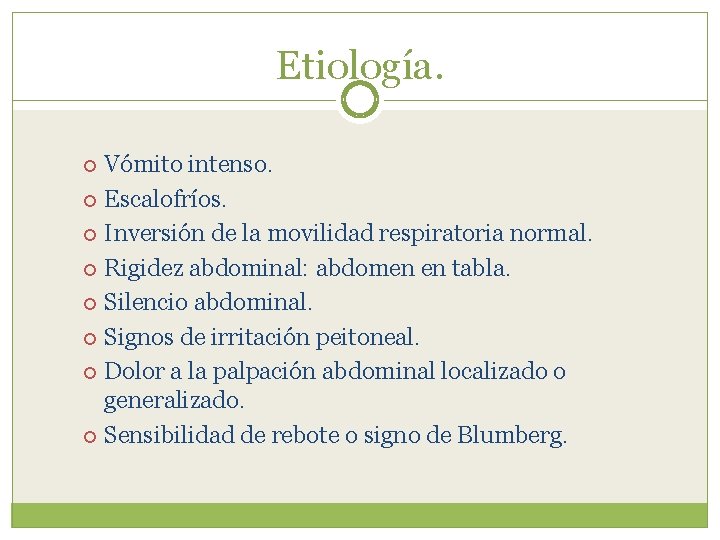 Etiología.

Vómito intenso.

Escalofríos.

Inversión de la movilidad respiratoria normal.

Rigidez abdominal: abdomen en tabla.

Silencio abdominal.

Signos de irritación peitoneal.

Dolor a la palpación abdominal localizado o generalizado.

Sensibilidad de rebote o signo de Blumberg.